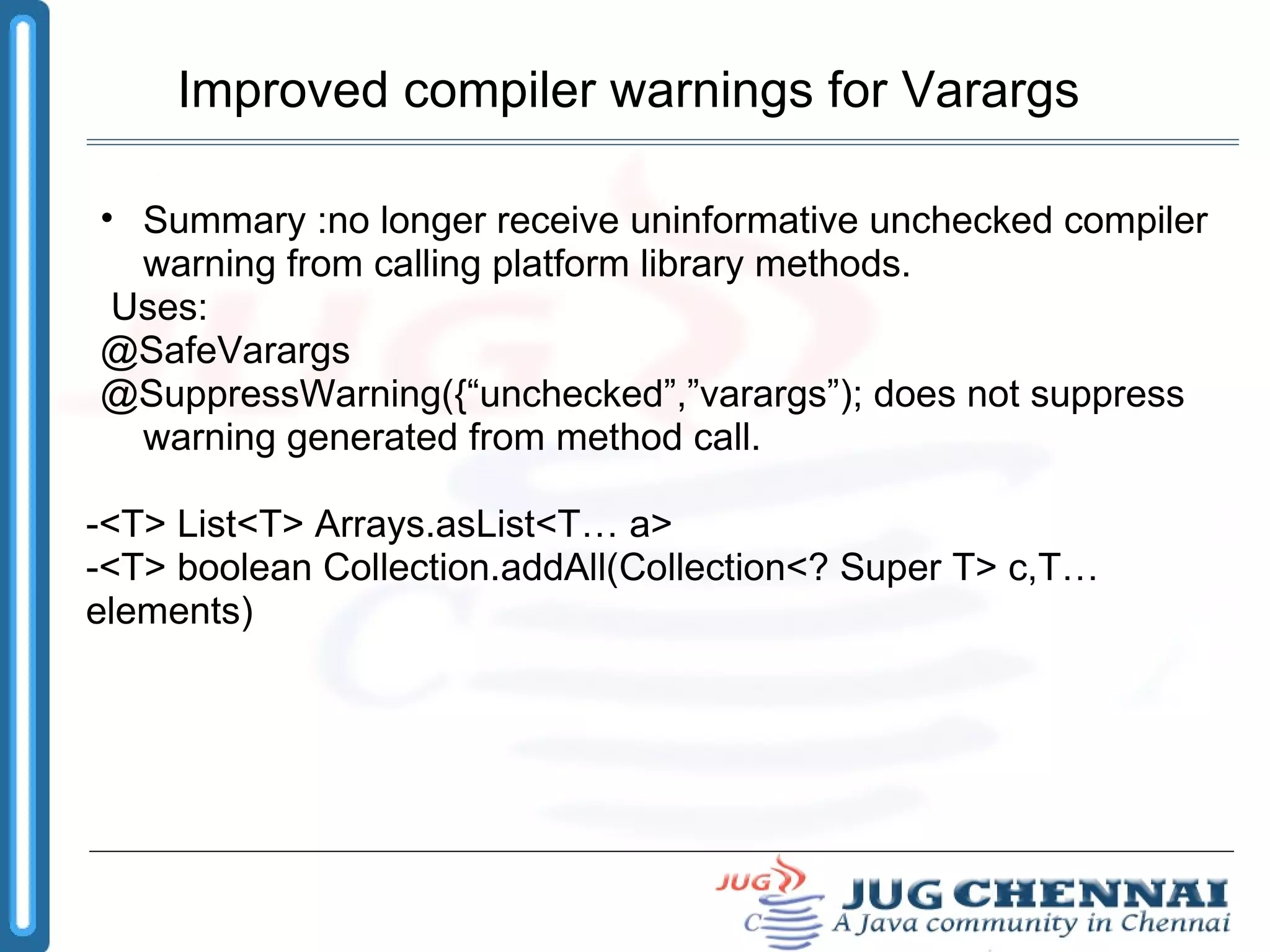 Improved compiler warnings for Varargs

• Summary :no longer receive uninformative unchecked compiler warning from calling platform library methods.

Uses:
@SafeVarargs
@SuppressWarning({“unchecked”,”varargs”); does not suppress warning generated from method call.

-<T> List<T> Arrays.asList<T… a>
-<T> boolean Collection.addAll(Collection<? Super T> c,T… elements)

JUG C JUG CHENNAI A Java community in Chennai